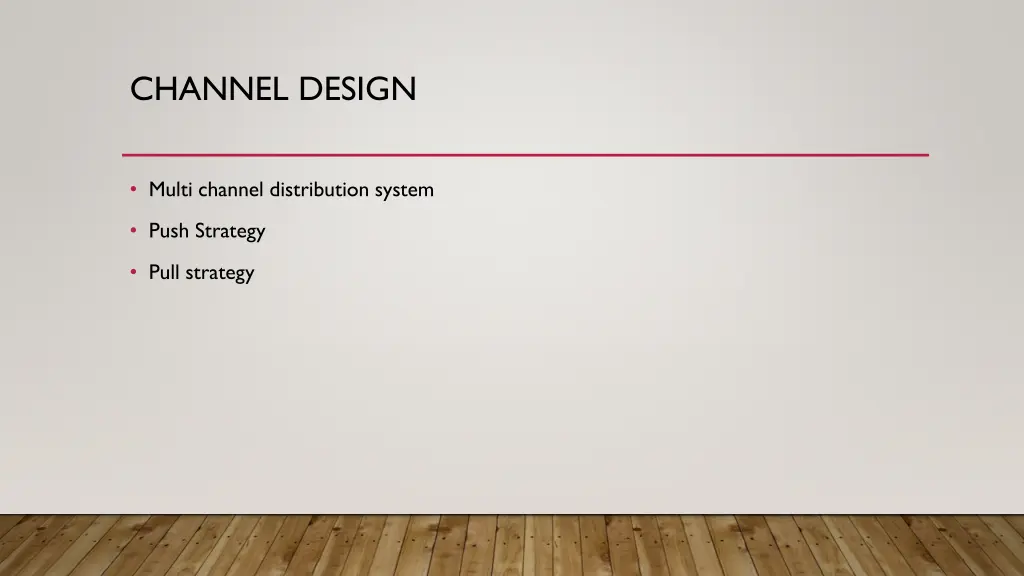 CHANNEL DESIGN

• Multi channel distribution system
• Push Strategy
• Pull strategy